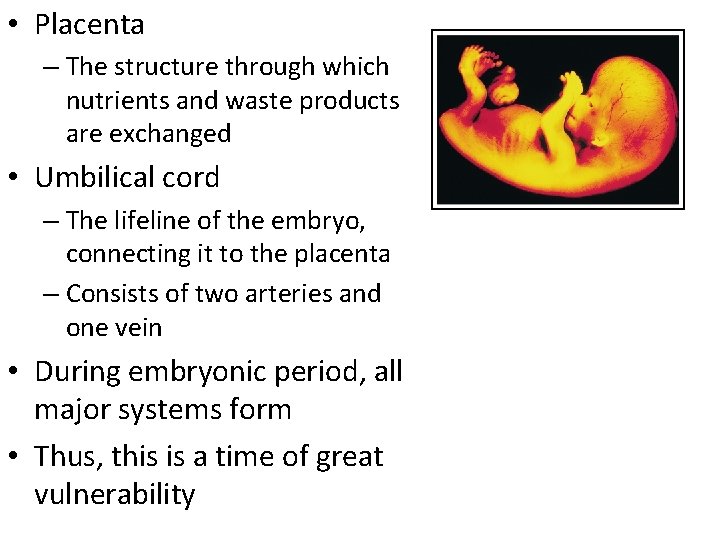 • Placenta
– The structure through which nutrients and waste products are exchanged
• Umbilical cord
– The lifeline of the embryo, connecting it to the placenta
– Consists of two arteries and one vein
• During embryonic period, all major systems form
• Thus, this is a time of great vulnerability